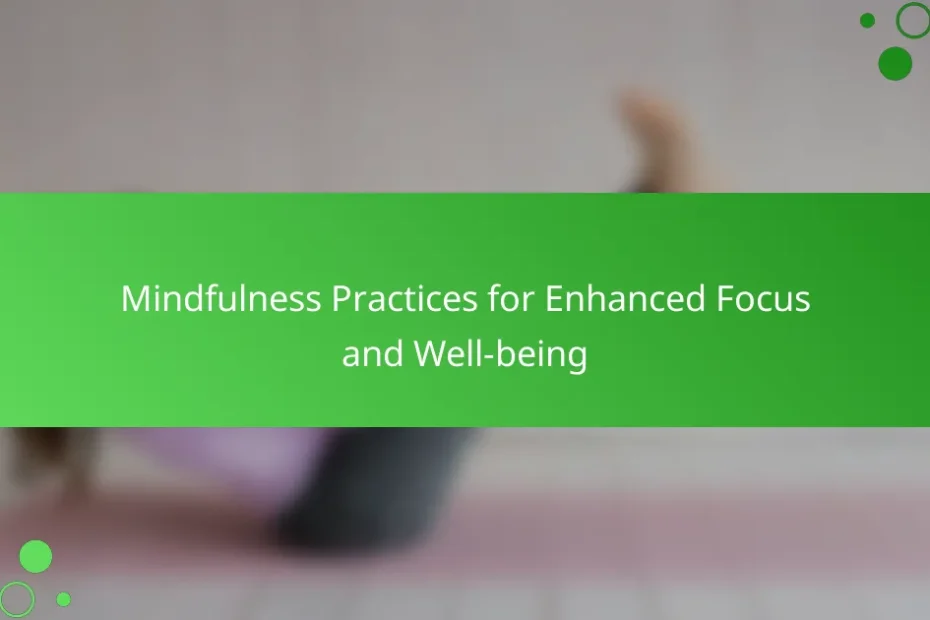 Mindfulness Practices for Enhanced Focus and Well-being